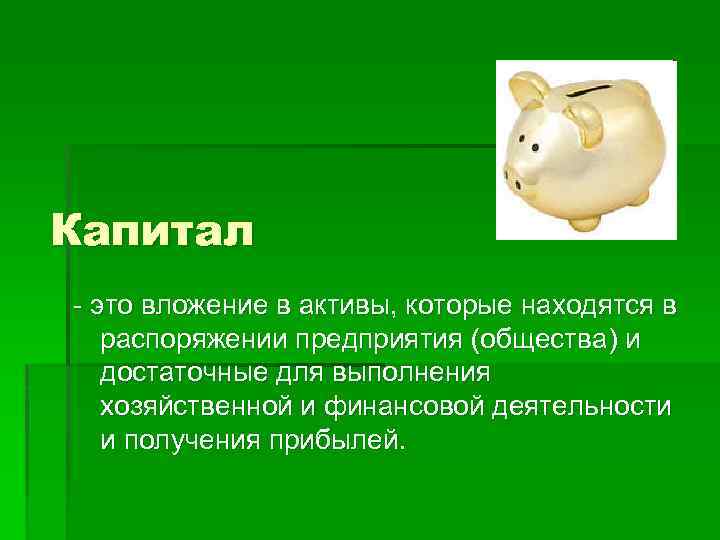 Капитал

- это вложение в активы, которые находятся в распоряжении предприятия (общества) и достаточные для выполнения хозяйственной и финансовой деятельности и получения прибылей.